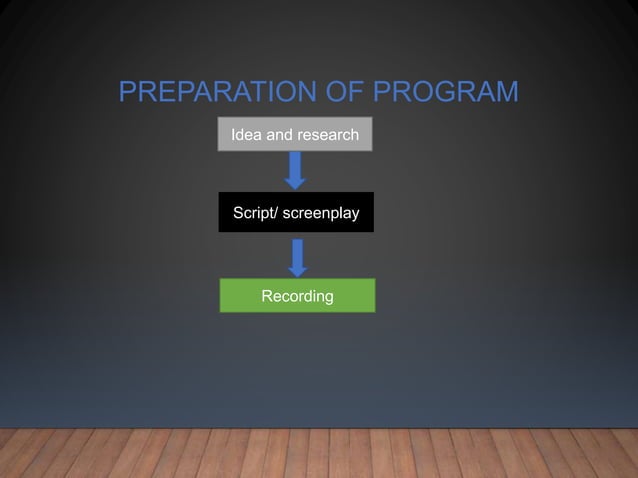 PREPARATION OF PROGRAM

Idea and research

Script/ screenplay

Recording